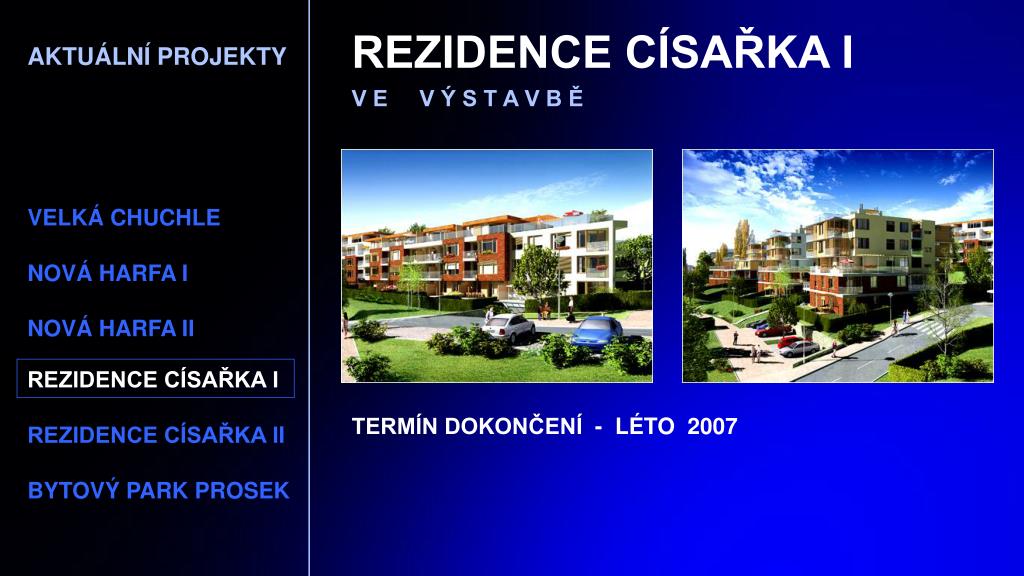 AKTUÁLNÍ PROJEKTY

VELKÁ CHUCHLE

NOVÁ HARFA I

NOVÁ HARFA II

REZIDENCE CÍSAŘKA I

REZIDENCE CÍSAŘKA II

BYTOVÝ PARK PROSEK

REZIDENCE CÍSAŘKA I

VE VÝSTAVBĚ

TERMÍN DOKONČENÍ - LÉTO 2007